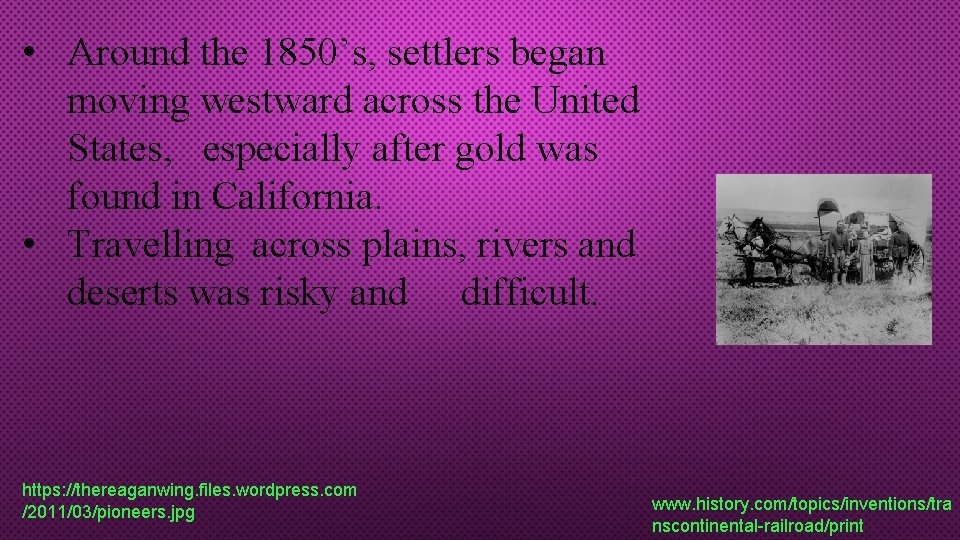 • Around the 1850’s, settlers began moving westward across the United States, especially after gold was found in California.
• Travelling across plains, rivers and deserts was risky and difficult.

https://thereaganwing.files.wordpress.com/2011/03/pioneers.jpg

www.history.com/topics/inventions/transcontinental-railroad/print